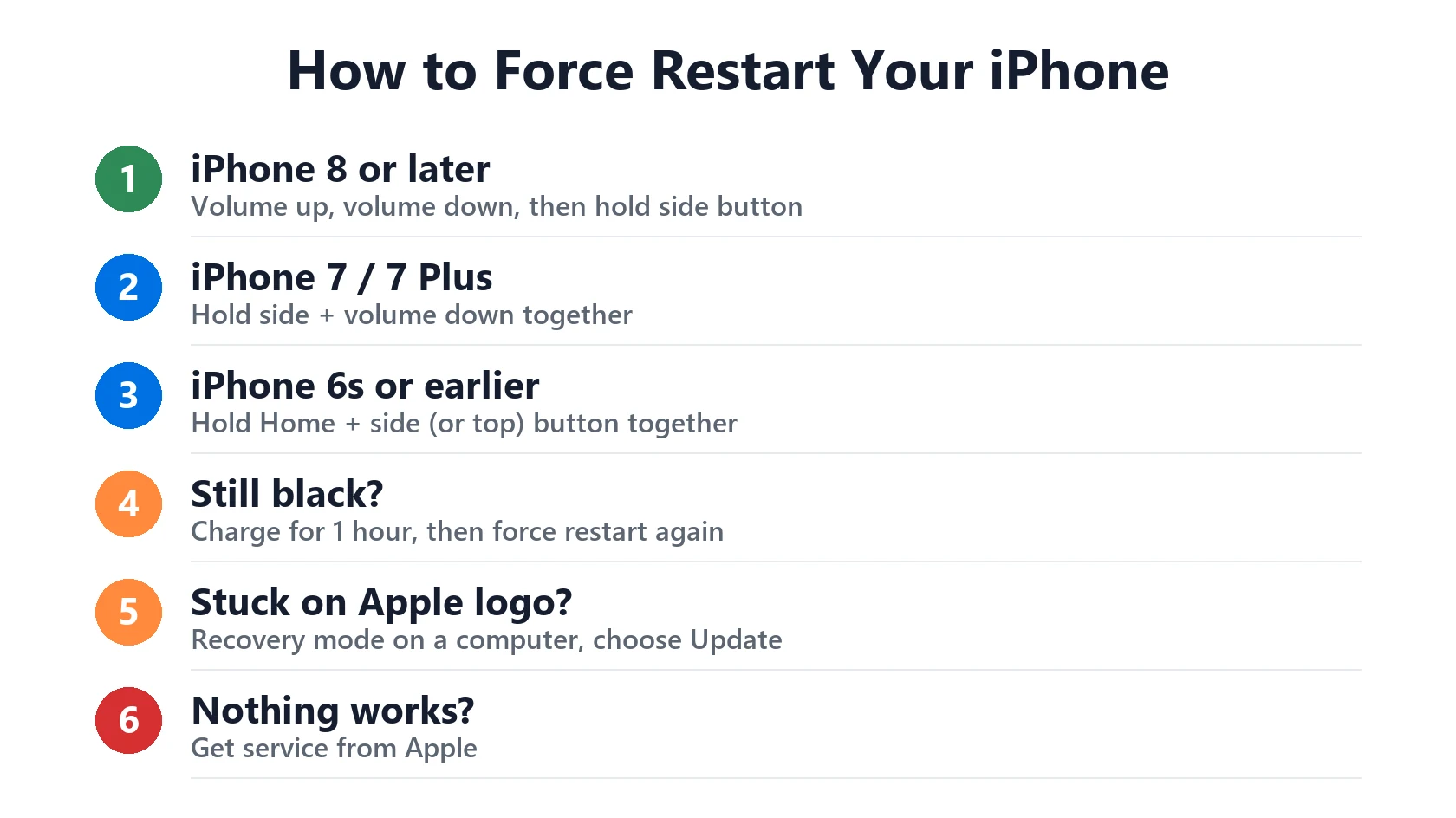 How to Force Restart Your iPhone

1
iPhone 8 or later
Volume up, volume down, then hold side button

2
iPhone 7 / 7 Plus
Hold side + volume down together

3
iPhone 6s or earlier
Hold Home + side (or top) button together

4
Still black?
Charge for 1 hour, then force restart again

5
Stuck on Apple logo?
Recovery mode on a computer, choose Update

6
Nothing works?
Get service from Apple